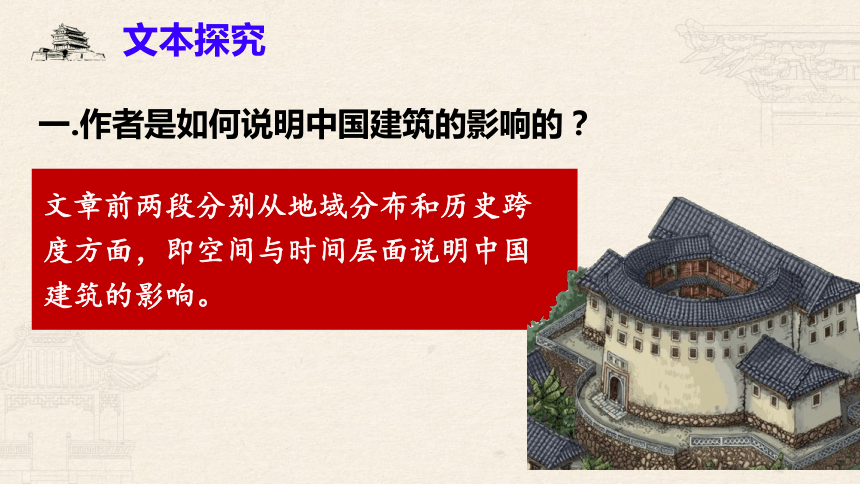 文本探究

一.作者是如何说明中国建筑的影响的？

文章前两段分别从地域分布和历史跨度方面，即空间与时间层面说明中国建筑的影响。